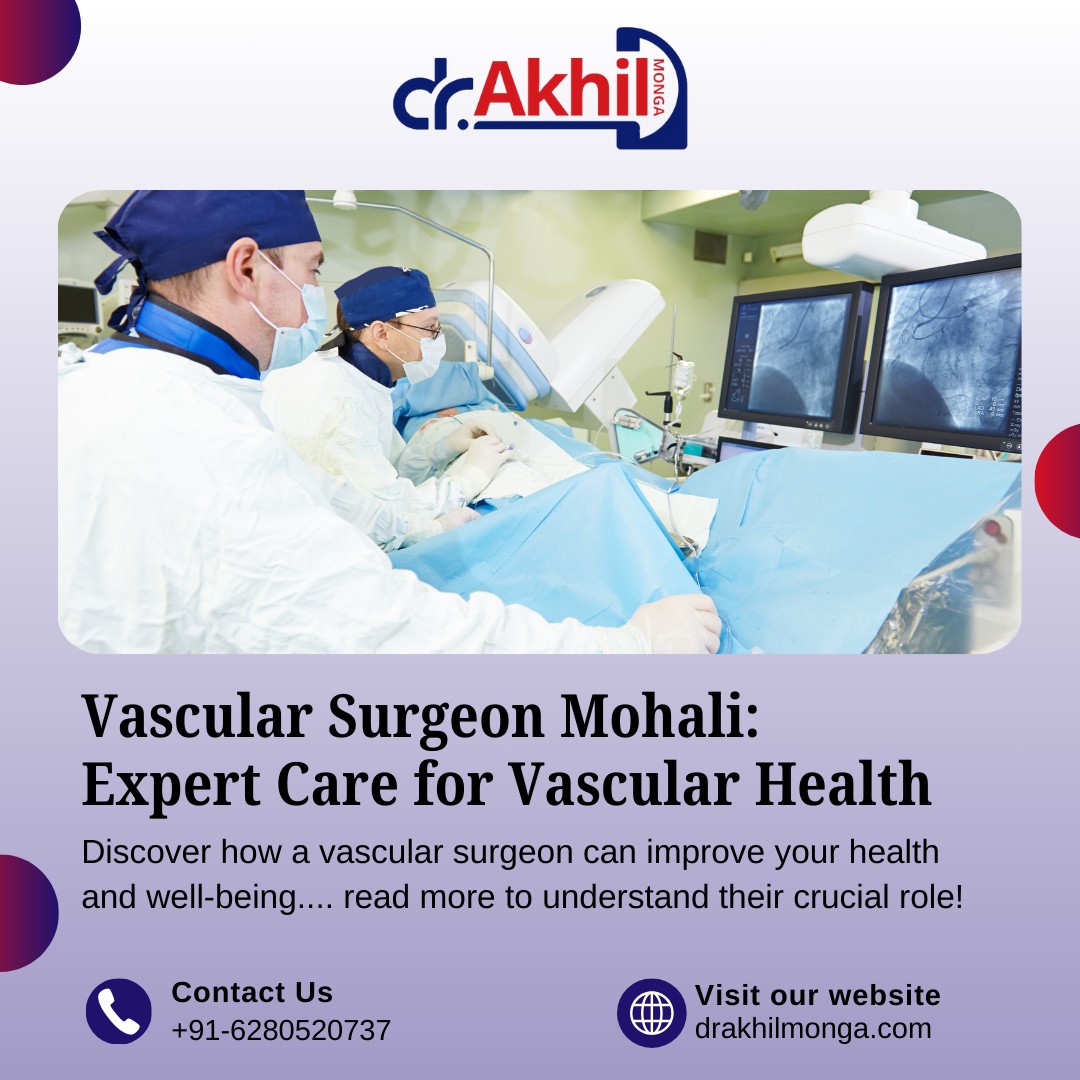 dr.Akhil MONGA

Vascular Surgeon Mohali: Expert Care for Vascular Health

Discover how a vascular surgeon can improve your health and well-being.... read more to understand their crucial role!

Contact Us
+91-6280520737

Visit our website
drakhilmonga.com